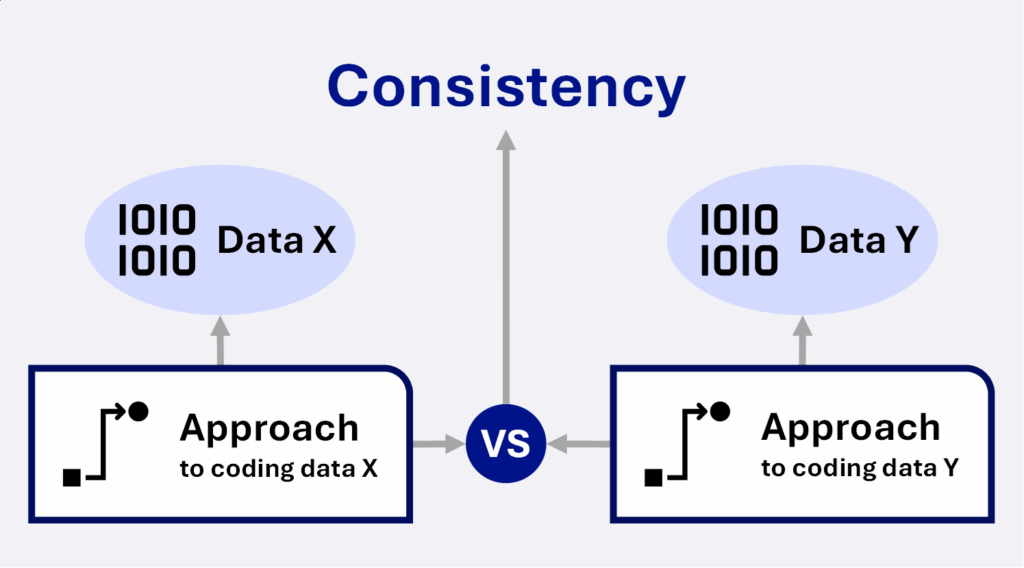 Consistency

1010
1010 Data X

1010
1010 Data Y

Approach
to coding data X

VS

Approach
to coding data Y